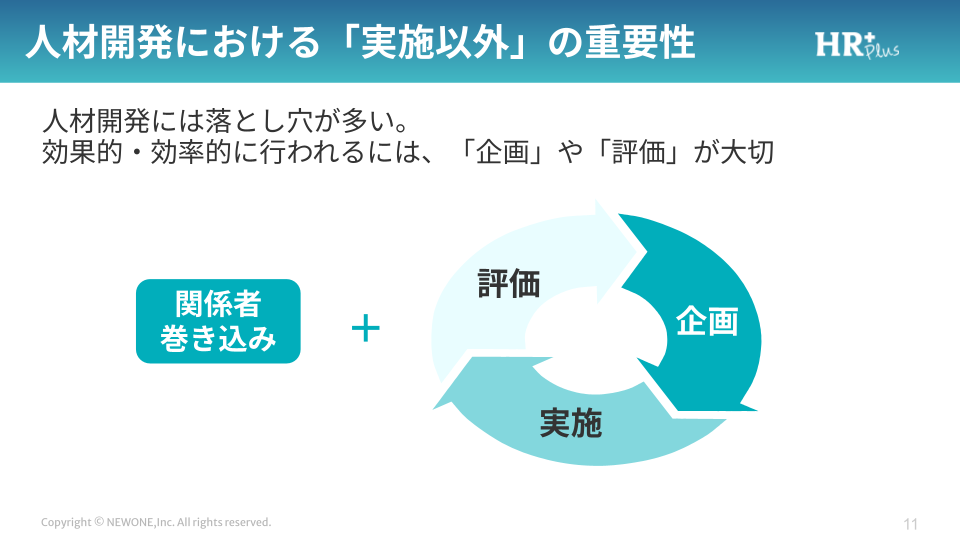 人材開発における「実施以外」の重要性

HR+ Plus

人材開発には落とし穴が多い。
効果的・効率的に行われるには、「企画」や「評価」が大切

関係者
巻き込み

+

評価

企画

実施

Copyright © NEWONE,Inc. All rights reserved.

11